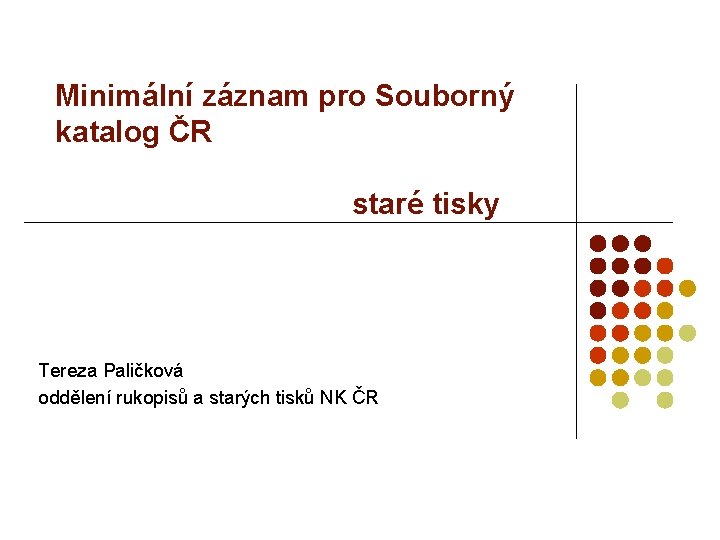 Minimální záznam pro Souborný katalog ČR

staré tisky

Tereza Paličková
oddělení rukopisů a starých tisků NK ČR